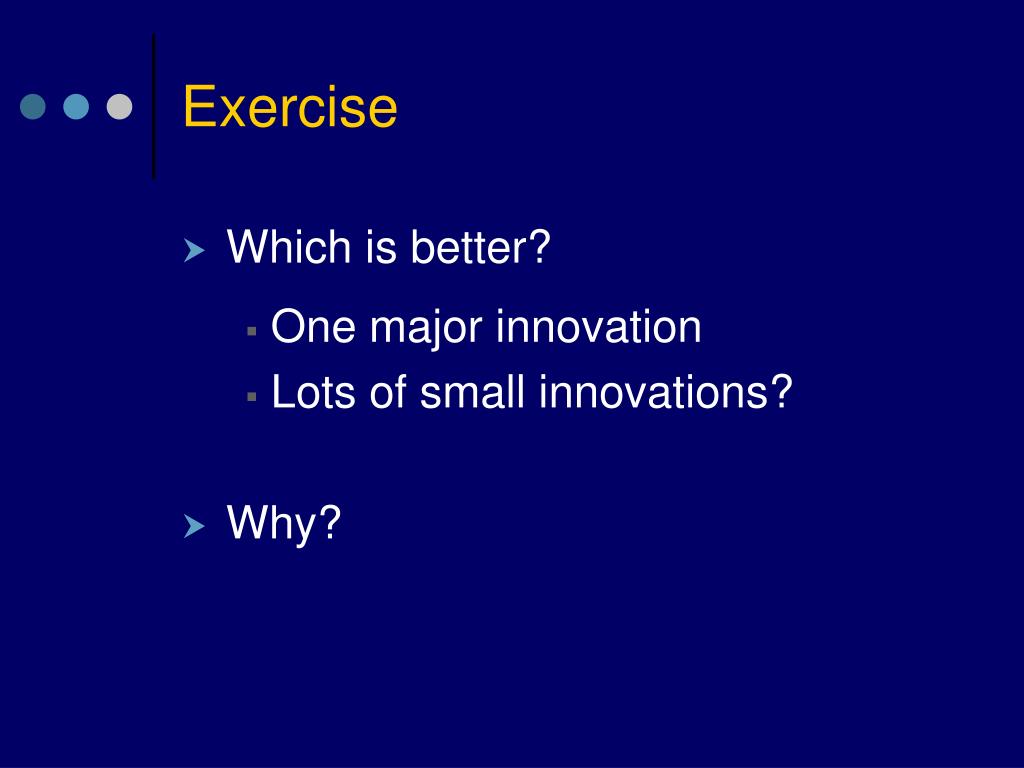 Exercise

Which is better?

One major innovation
Lots of small innovations?

Why?